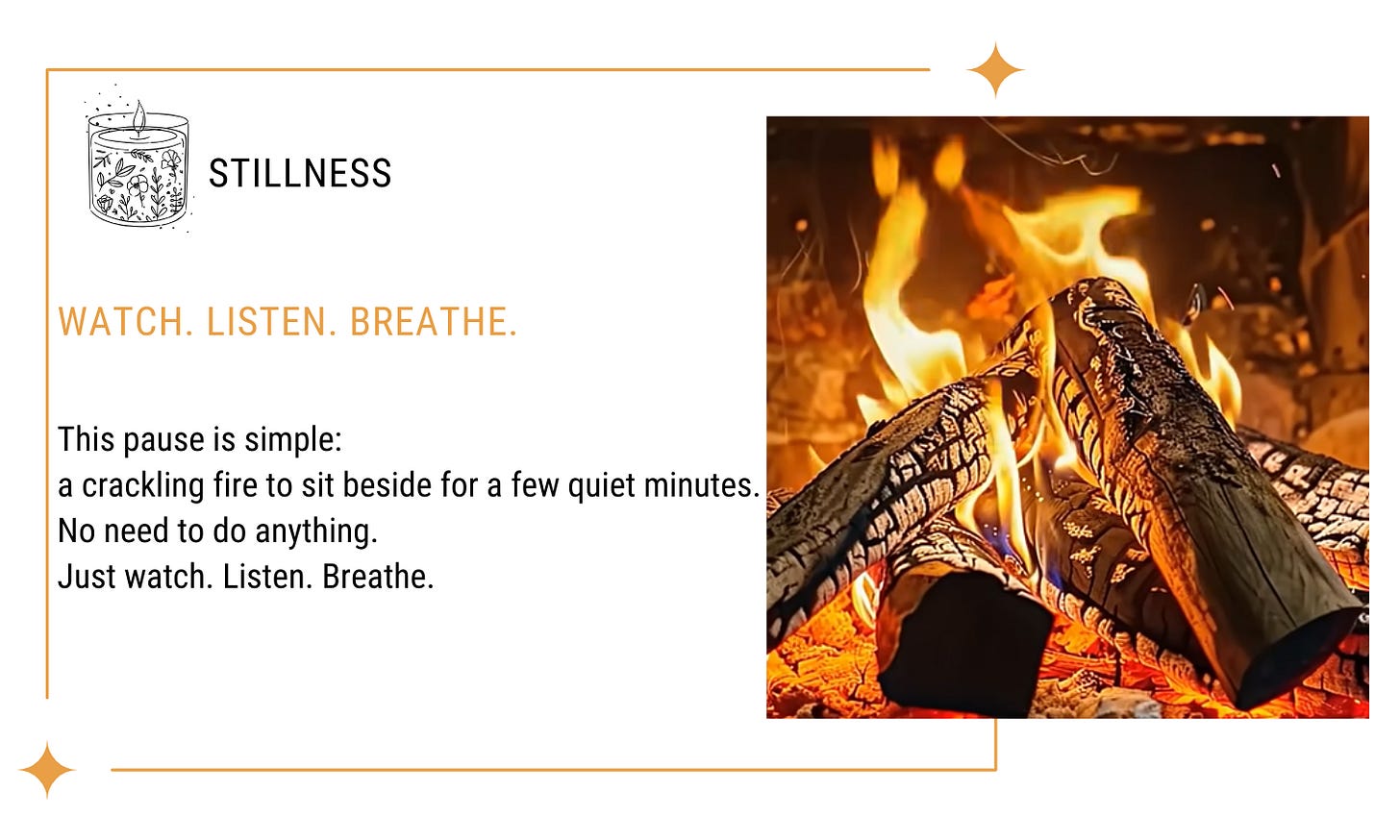 STILLNESS

WATCH. LISTEN. BREATHE.

This pause is simple:
a crackling fire to sit beside for a few quiet minutes.
No need to do anything.
Just watch. Listen. Breathe.